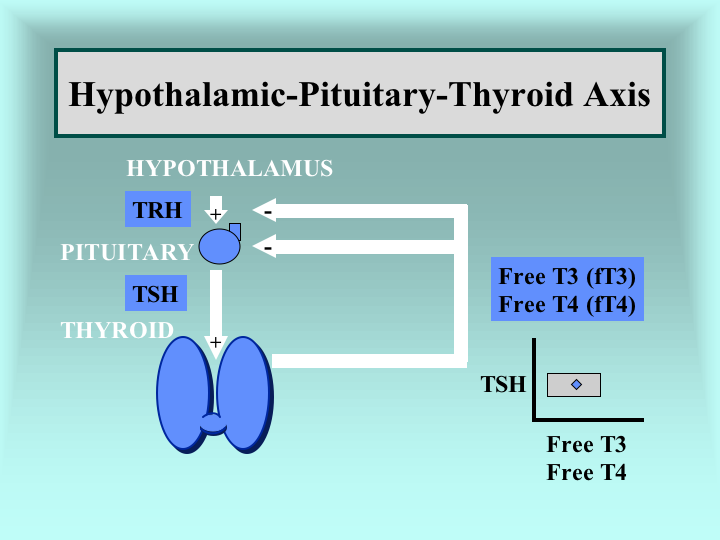 Hypothalamic-Pituitary-Thyroid Axis

HYPOTHALAMUS

TRH

+

-

PITUITARY

-

TSH

THYROID

+

Free T3 (fT3)
Free T4 (fT4)

TSH

Free T3
Free T4